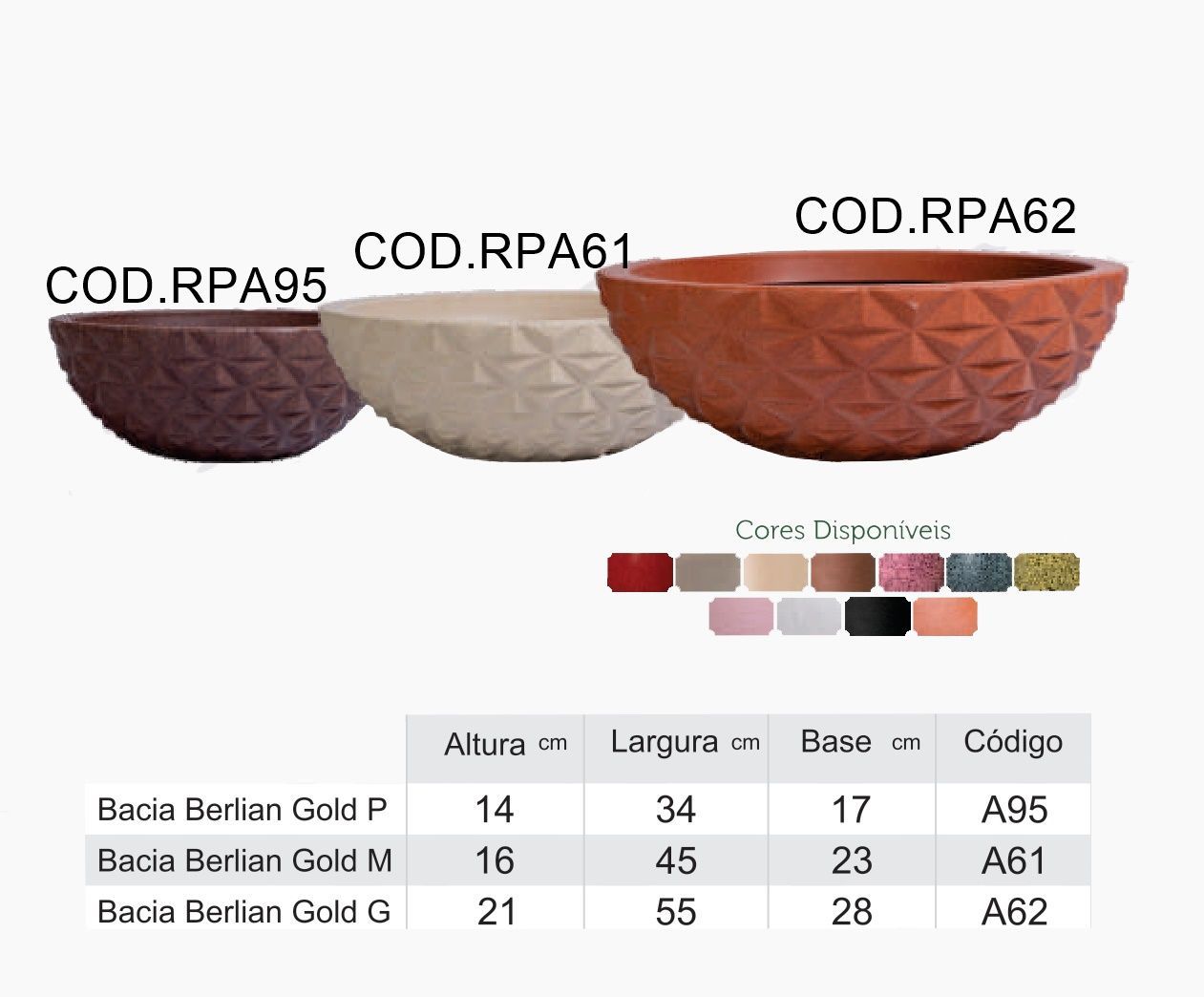 COD.RPA95
COD.RPA61
COD.RPA62

Cores Disponíveis

| | Altura cm | Largura cm | Base cm | Código |
|---|---|---|---|---|
| Bacia Berlian Gold P | 14 | 34 | 17 | A95 |
| Bacia Berlian Gold M | 16 | 45 | 23 | A61 |
| Bacia Berlian Gold G | 21 | 55 | 28 | A62 |